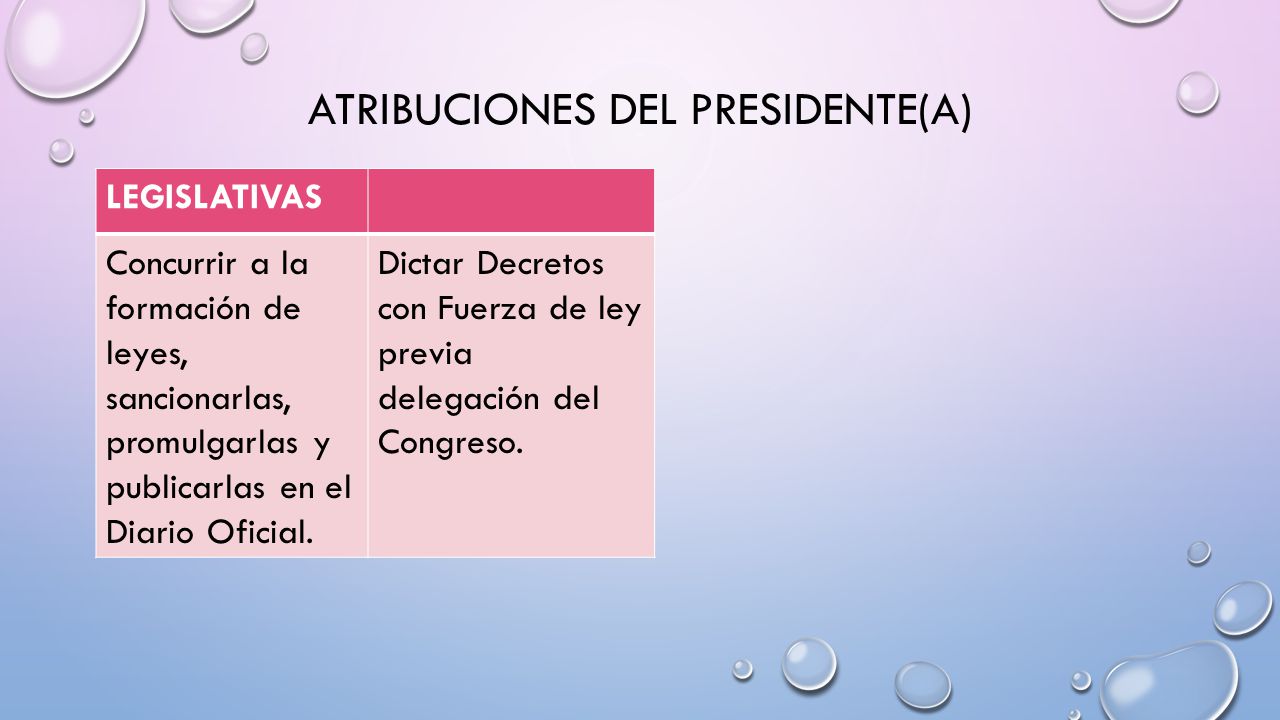 ATRIBUCIONES DEL PRESIDENTE(A)

| LEGISLATIVAS | |
|---|---|
| Concurrir a la formación de leyes, sancionarlas, promulgarlas y publicarlas en el Diario Oficial. | Dictar Decretos con Fuerza de ley previa delegación del Congreso. |